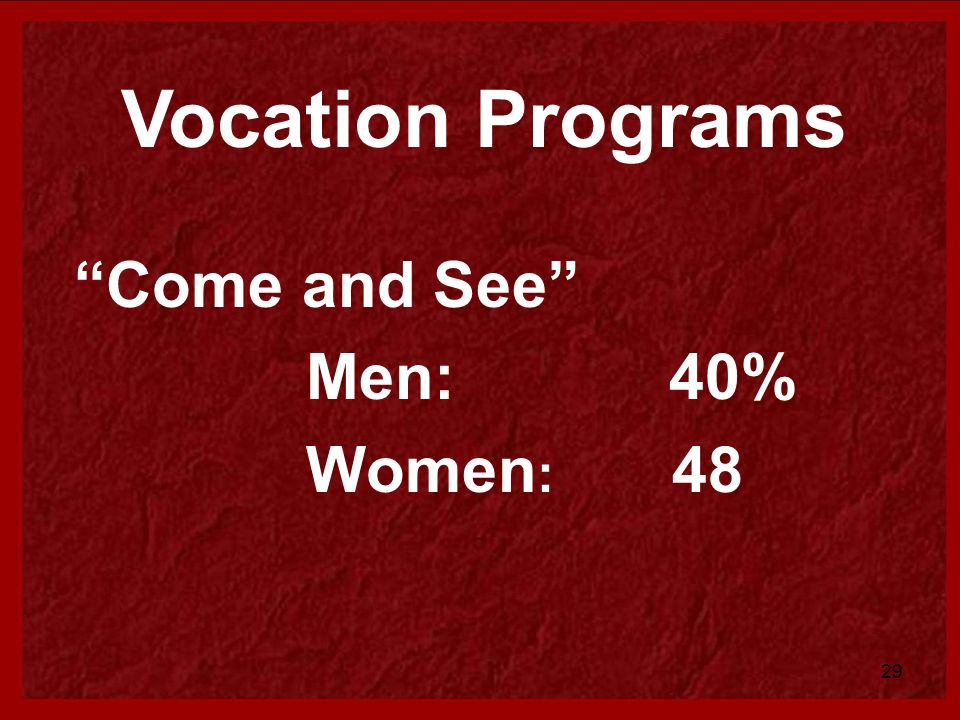 Vocation Programs

“Come and See”

Men: 40%

Women: 48

29